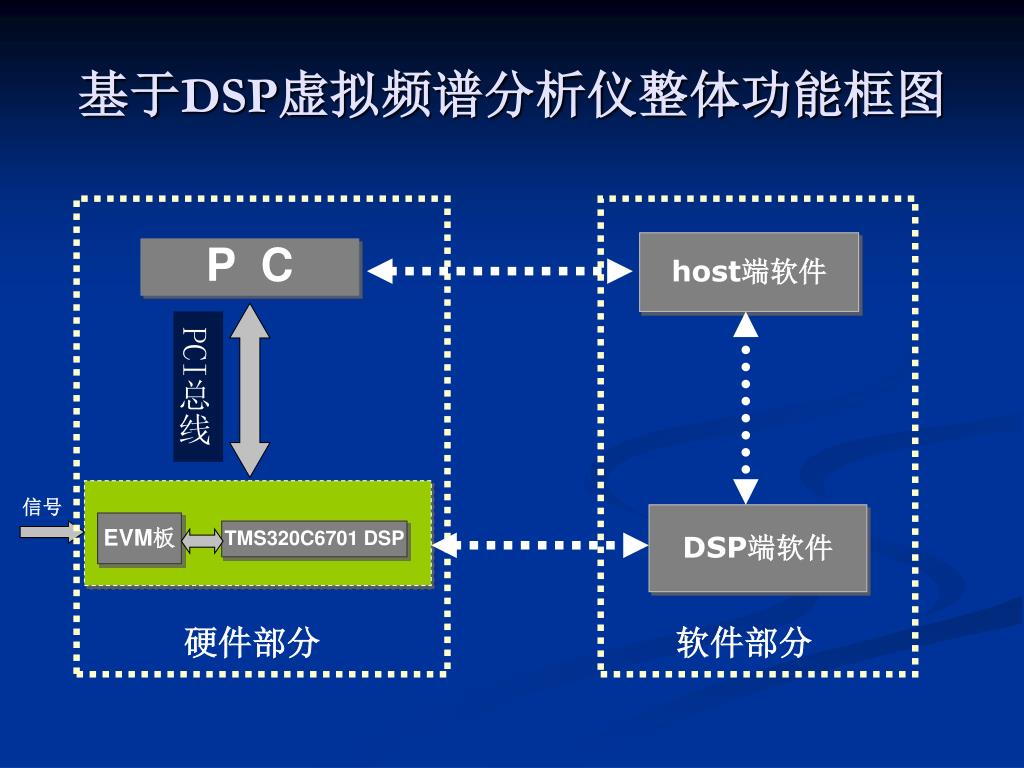 基于DSP虚拟频谱分析仪整体功能框图

P C

PCI总线

信号

EVM板

TMS320C6701 DSP

硬件部分

host端软件

DSP端软件

软件部分